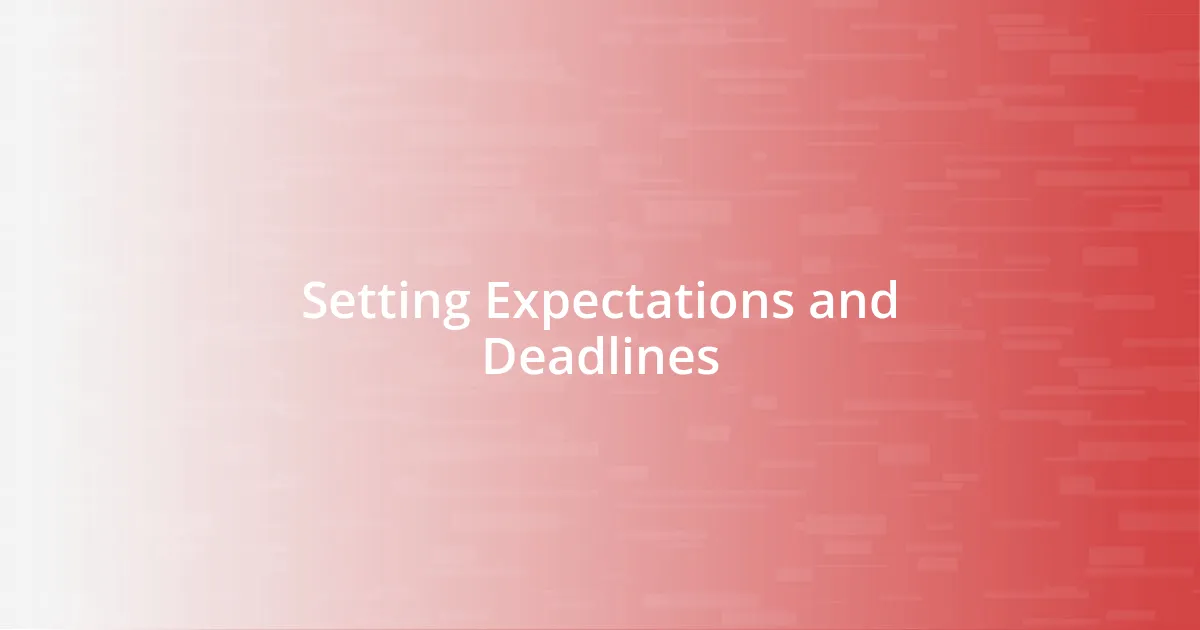 Setting Expectations and Deadlines